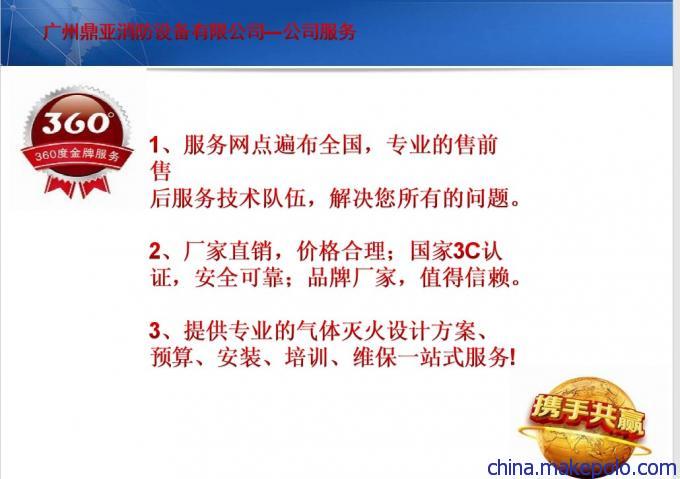 广州鼎亚消防设备有限公司—公司服务

360°

360度金牌服务

1、服务网点遍布全国，专业的售前售后服务技术队伍，解决您所有的问题。

2、厂家直销，价格合理；国家3C认证，安全可靠；品牌厂家，值得信赖。

3、提供专业的气体灭火设计方案、预算、安装、培训、维保一站式服务!

携手共赢

china.makepolo.com